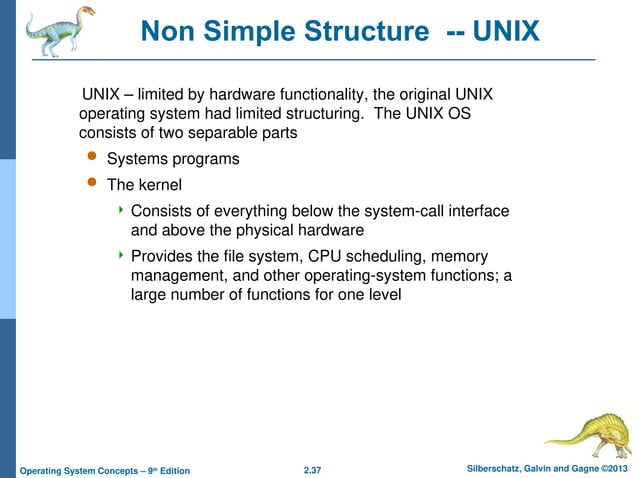 Non Simple Structure -- UNIX

UNIX – limited by hardware functionality, the original UNIX operating system had limited structuring. The UNIX OS consists of two separable parts

- Systems programs
- The kernel
  - Consists of everything below the system-call interface and above the physical hardware
  - Provides the file system, CPU scheduling, memory management, and other operating-system functions; a large number of functions for one level

Operating System Concepts – 9th Edition    2.37    Silberschatz, Galvin and Gagne ©2013